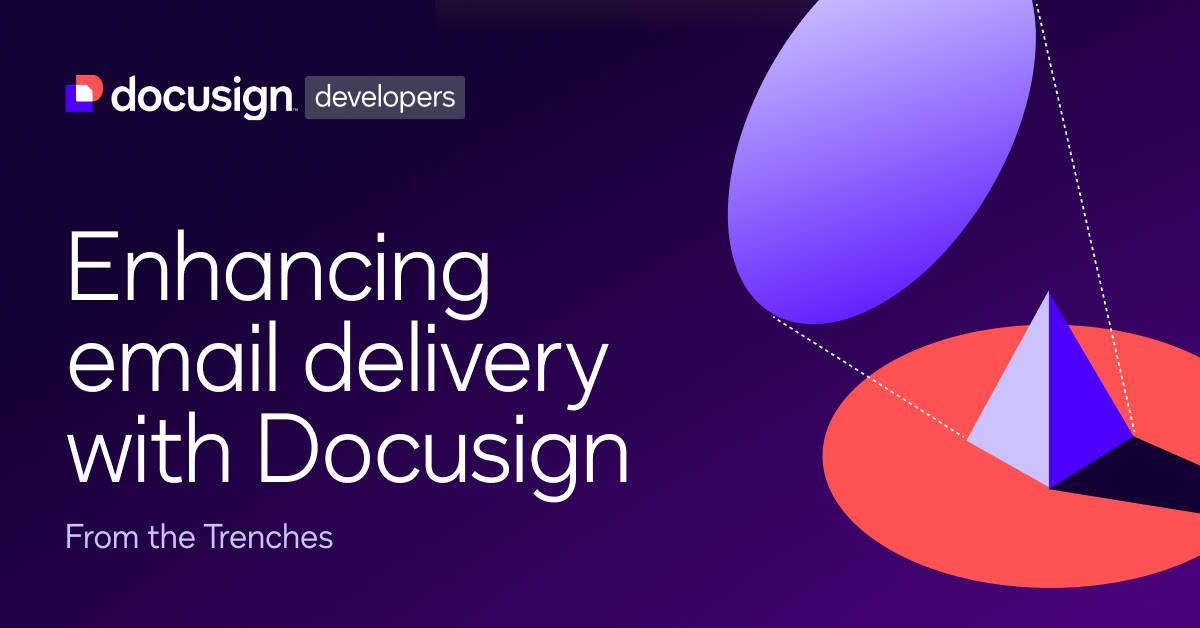 docusign developers

Enhancing email delivery with Docusign

From the Trenches